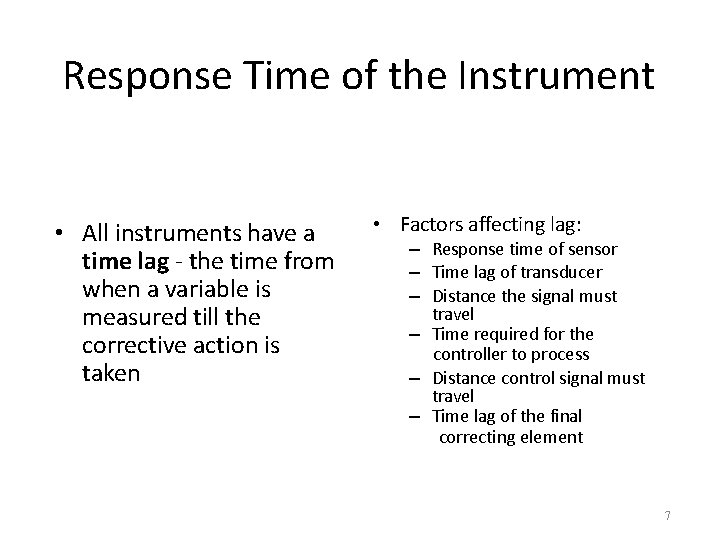 Response Time of the Instrument

• All instruments have a time lag - the time from when a variable is measured till the corrective action is taken

• Factors affecting lag:
– Response time of sensor
– Time lag of transducer
– Distance the signal must travel
– Time required for the controller to process
– Distance control signal must travel
– Time lag of the final correcting element

7